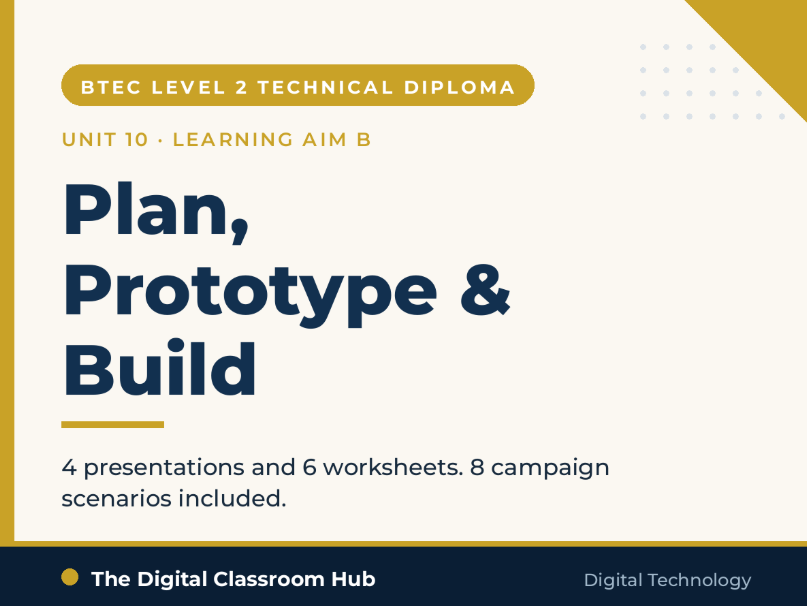 BTEC LEVEL 2 TECHNICAL DIPLOMA

UNIT 10 · LEARNING AIM B

Plan, Prototype & Build

4 presentations and 6 worksheets. 8 campaign scenarios included.

The Digital Classroom Hub

Digital Technology